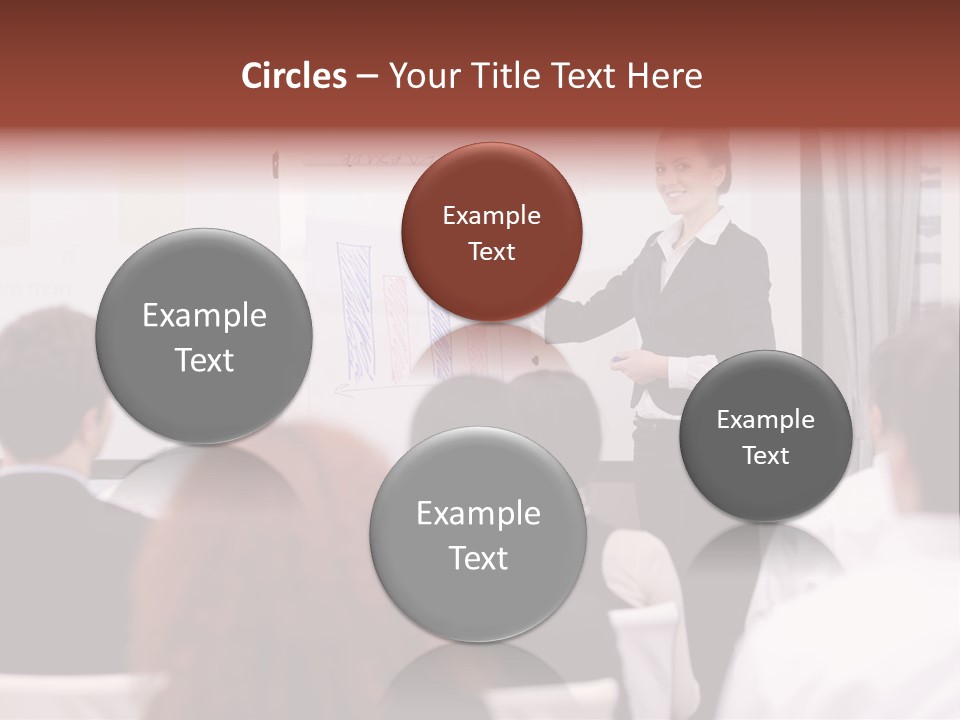 Circles – Your Title Text Here

Example Text

Example Text

Example Text

Example Text